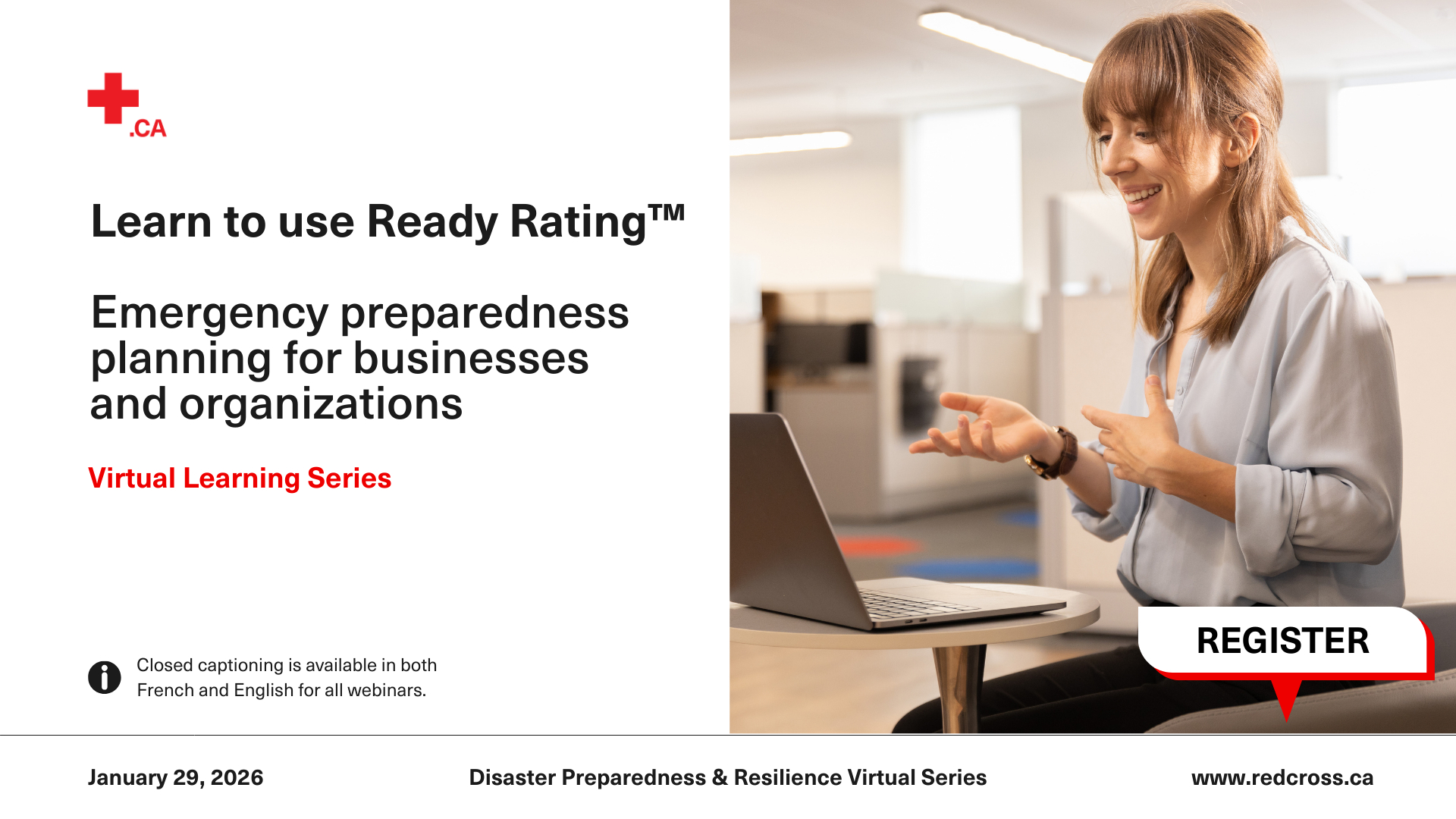 .CA

Learn to use Ready Rating™

Emergency preparedness planning for businesses and organizations

Virtual Learning Series

Closed captioning is available in both French and English for all webinars.

REGISTER

January 29, 2026

Disaster Preparedness & Resilience Virtual Series

www.redcross.ca